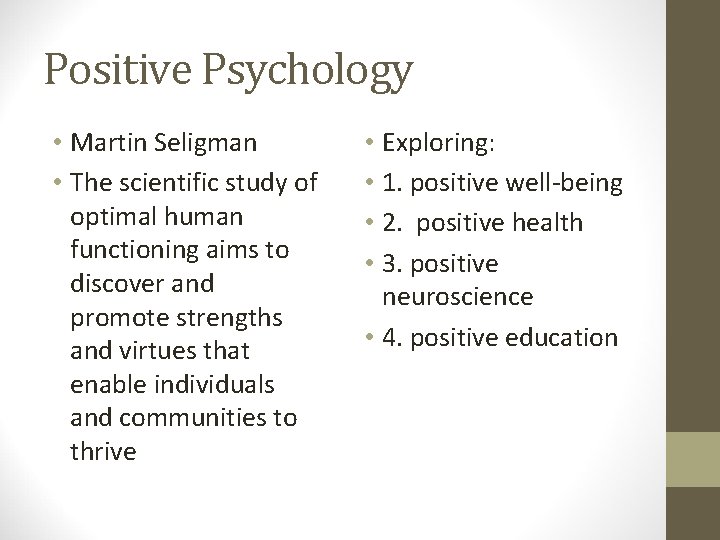 Positive Psychology

• Martin Seligman
• The scientific study of optimal human functioning aims to discover and promote strengths and virtues that enable individuals and communities to thrive

• Exploring:
• 1. positive well-being
• 2.  positive health
• 3. positive neuroscience
• 4. positive education